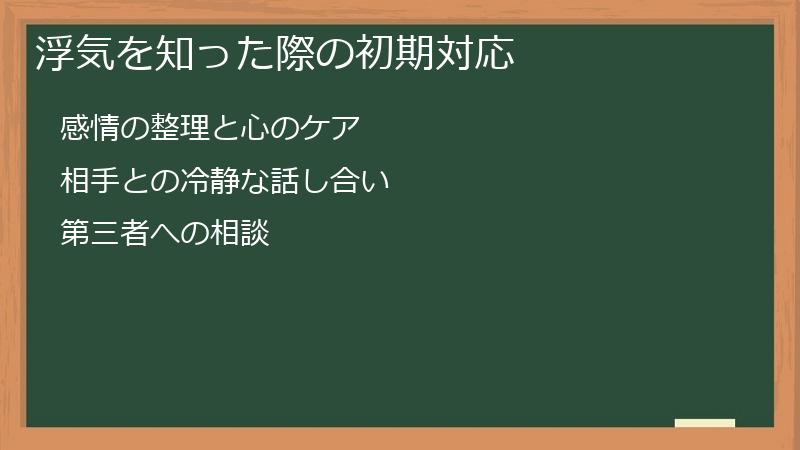 浮気を知った際の初期対応

感情の整理と心のケア

相手との冷静な話し合い

第三者への相談